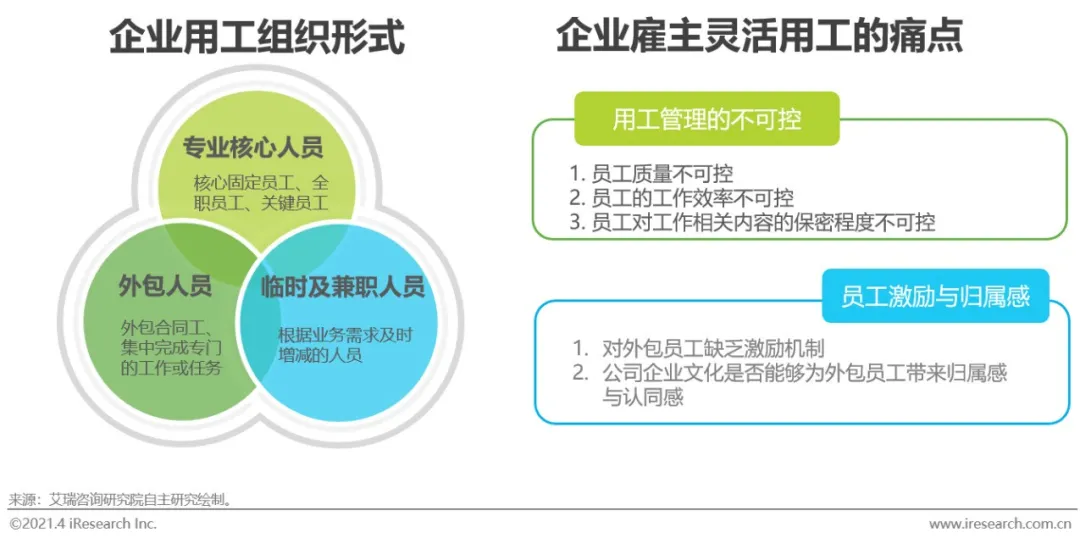 企业用工组织形式

专业核心人员
核心固定员工、全职员工、关键员工

外包人员
外包合同工、集中完成专门的工作或任务

临时及兼职人员
根据业务需求及时增减的人员

企业雇主灵活用工的痛点

用工管理的不可控
1. 员工质量不可控
2. 员工的工作效率不可控
3. 员工对工作相关内容的保密程度不可控

员工激励与归属感
1. 对外包员工缺乏激励机制
2. 公司企业文化是否能够为外包员工带来归属感与认同感

来源：艾瑞咨询研究院自主研究绘制。
©2021.4 iResearch Inc.
www.iresearch.com.cn